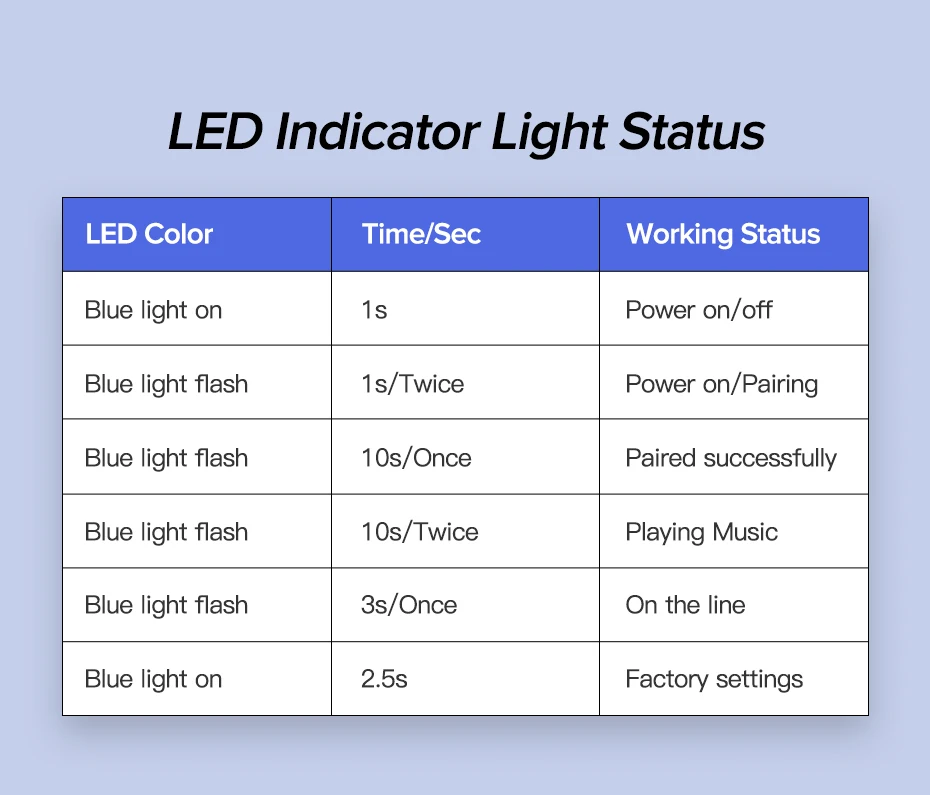 LED Indicator Light Status

| LED Color | Time/Sec | Working Status |
|---|---|---|
| Blue light on | 1s | Power on/off |
| Blue light flash | 1s/Twice | Power on/Pairing |
| Blue light flash | 10s/Once | Paired successfully |
| Blue light flash | 10s/Twice | Playing Music |
| Blue light flash | 3s/Once | On the line |
| Blue light on | 2.5s | Factory settings |